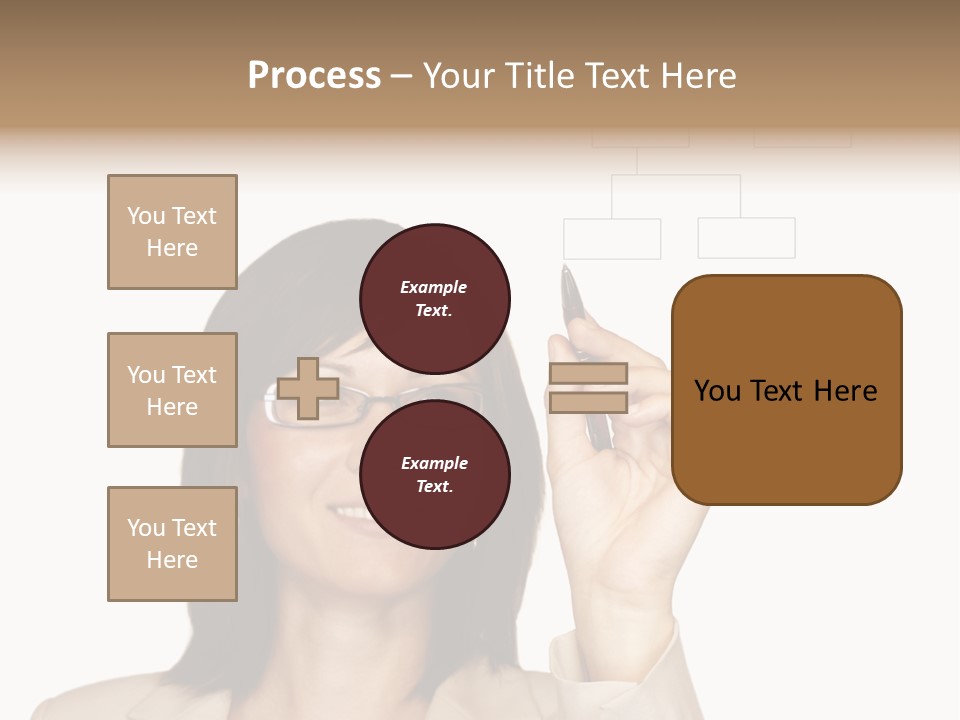 Process – Your Title Text Here

You Text Here

You Text Here

You Text Here

Example Text.

Example Text.

You Text Here